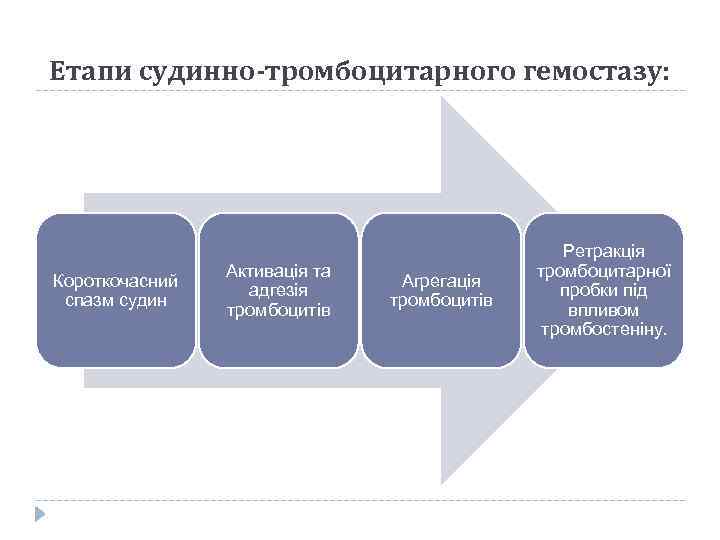 Етапи судинно-тромбоцитарного гемостазу:

Короткочасний спазм судин

Активація та адгезія тромбоцитів

Агрегація тромбоцитів

Ретракція тромбоцитарної пробки під впливом тромбостеніну.